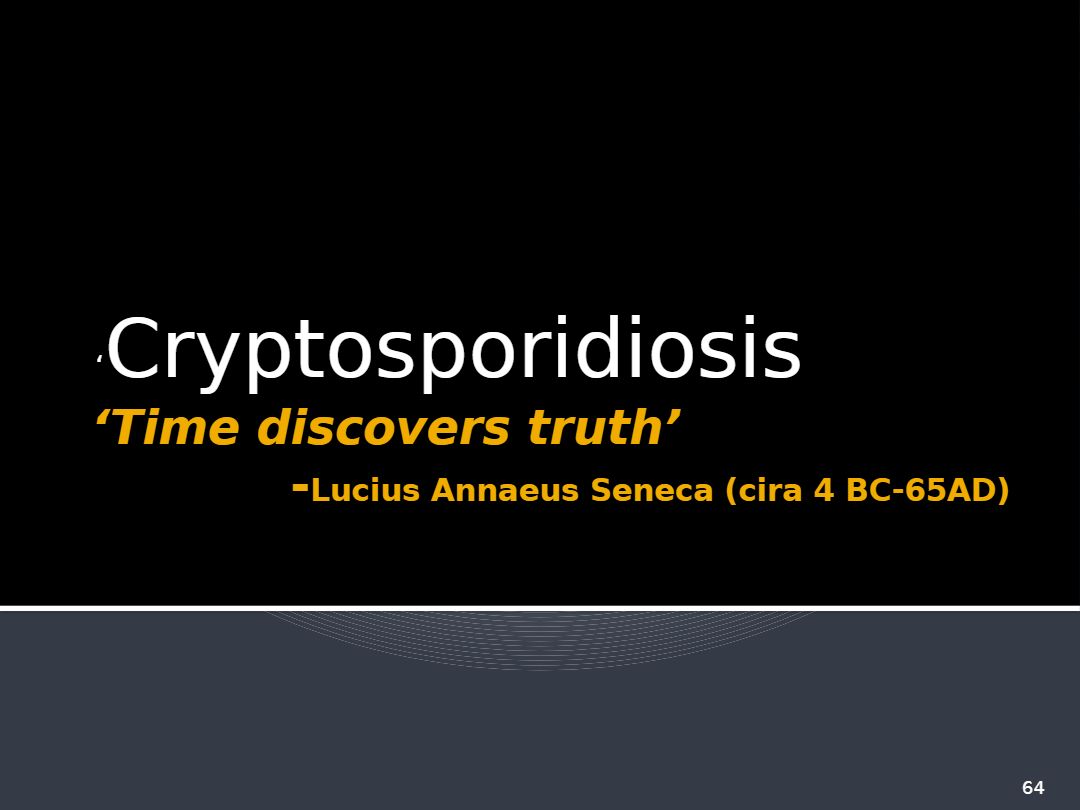 ‘Cryptosporidiosis
‘Time discovers truth’
-Lucius Annaeus Seneca (cira 4 BC-65AD)

64